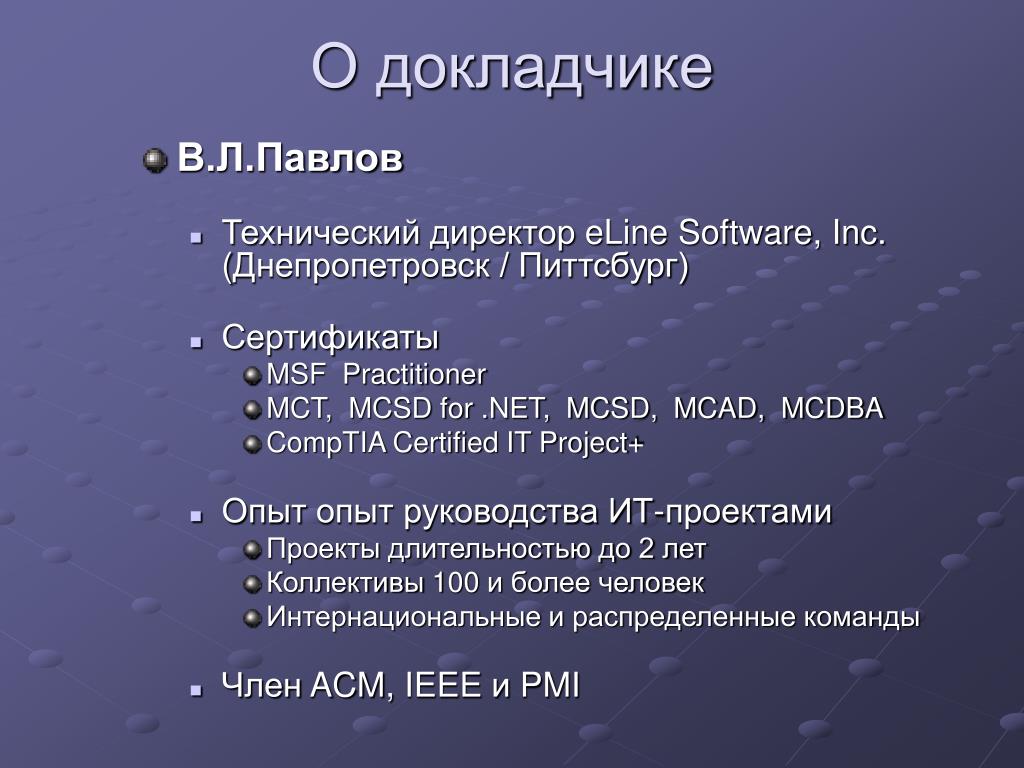 О докладчике

В.Л.Павлов

Технический директор eLine Software, Inc. (Днепропетровск / Питтсбург)

Сертификаты

MSF Practitioner

MCT, MCSD for .NET, MCSD, MCAD, MCDBA

CompTIA Certified IT Project+

Опыт опыт руководства ИТ-проектами

Проекты длительностью до 2 лет

Коллективы 100 и более человек

Интернациональные и распределенные команды

Член ACM, IEEE и PMI